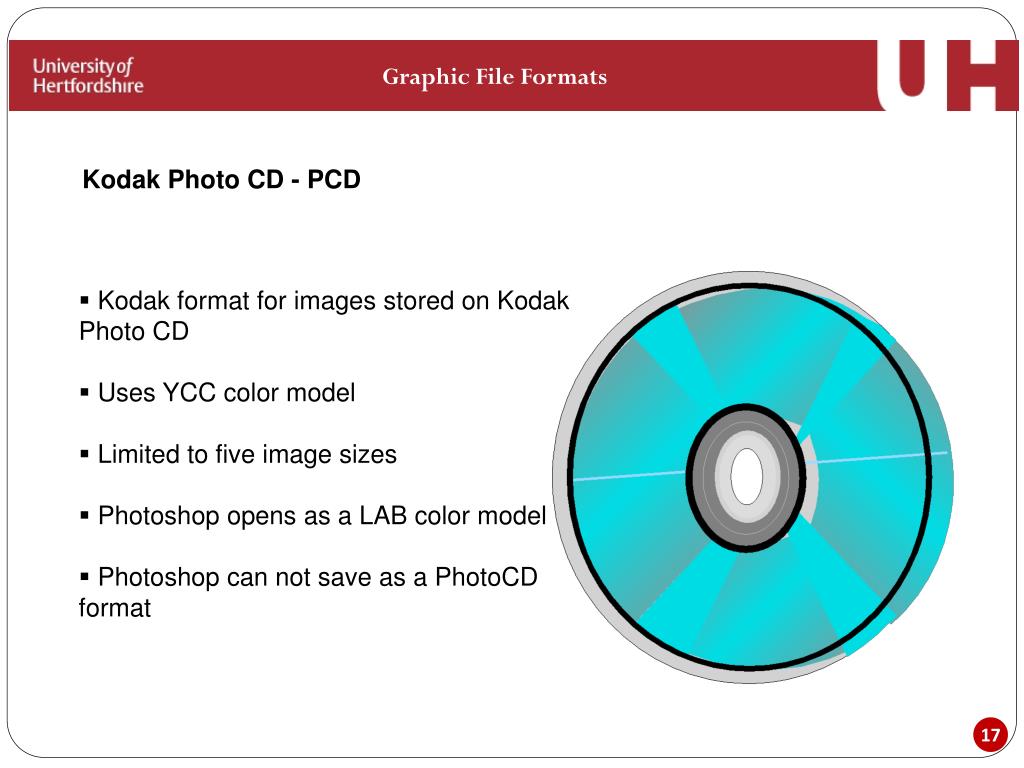 University of Hertfordshire

Graphic File Formats

UH

Kodak Photo CD - PCD

▪ Kodak format for images stored on Kodak Photo CD

▪ Uses YCC color model

▪ Limited to five image sizes

▪ Photoshop opens as a LAB color model

▪ Photoshop can not save as a PhotoCD format

17